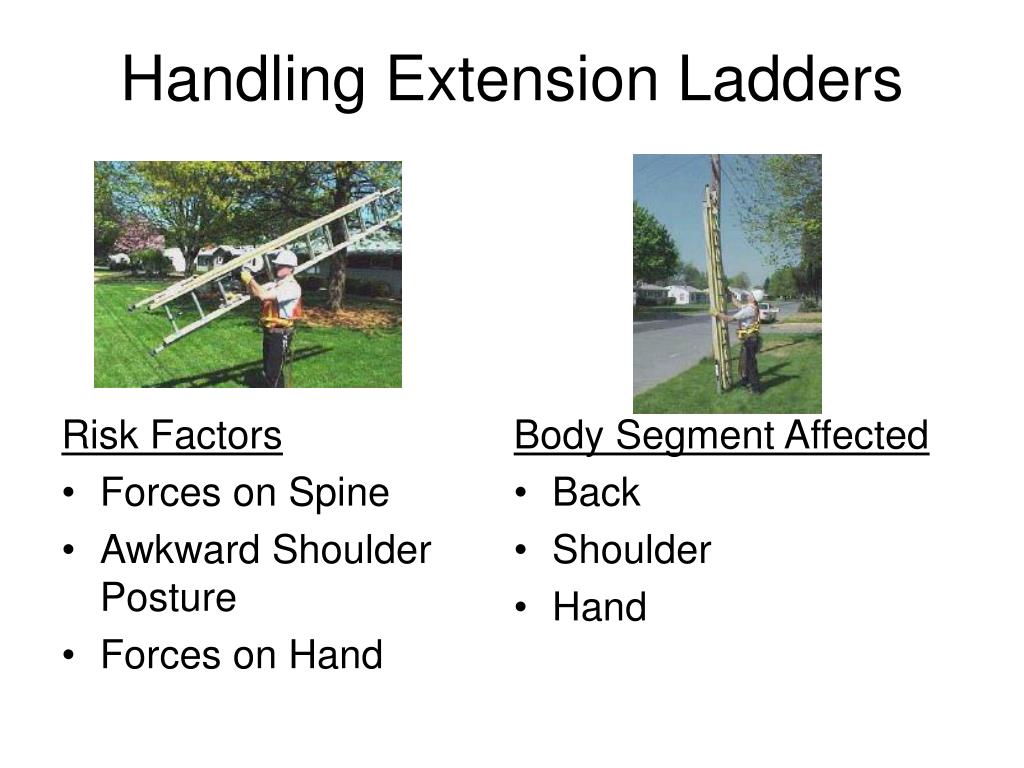 Handling Extension Ladders

Risk Factors
• Forces on Spine
• Awkward Shoulder Posture
• Forces on Hand

Body Segment Affected
• Back
• Shoulder
• Hand